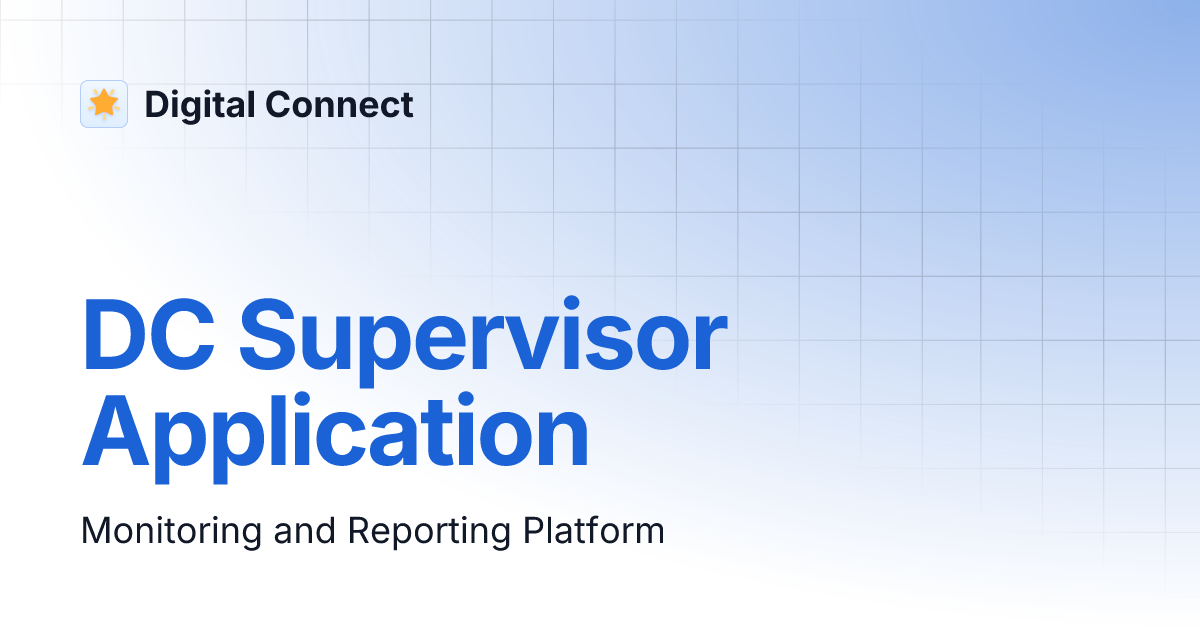 Digital Connect

DC Supervisor Application

Monitoring and Reporting Platform